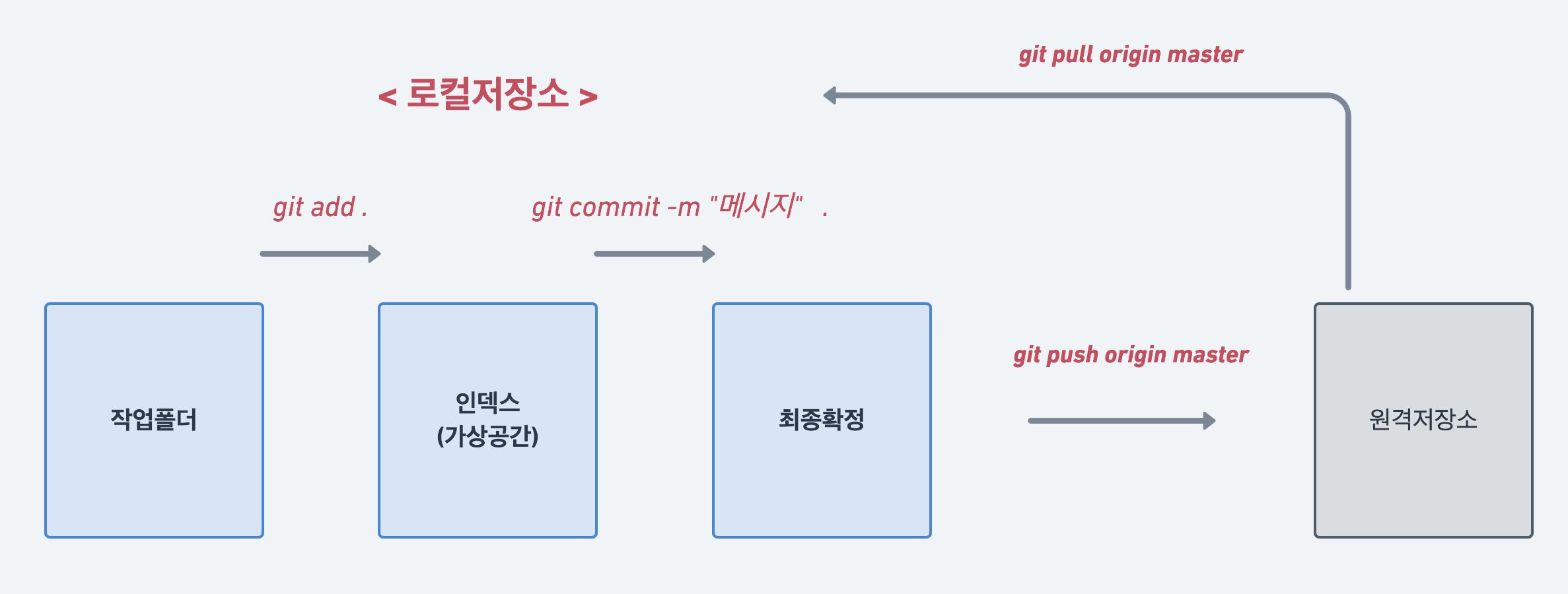 git pull origin master

< 로컬저장소 >

git add .

git commit -m "메시지" .

작업폴더

인덱스
(가상공간)

최종확정

git push origin master

원격저장소